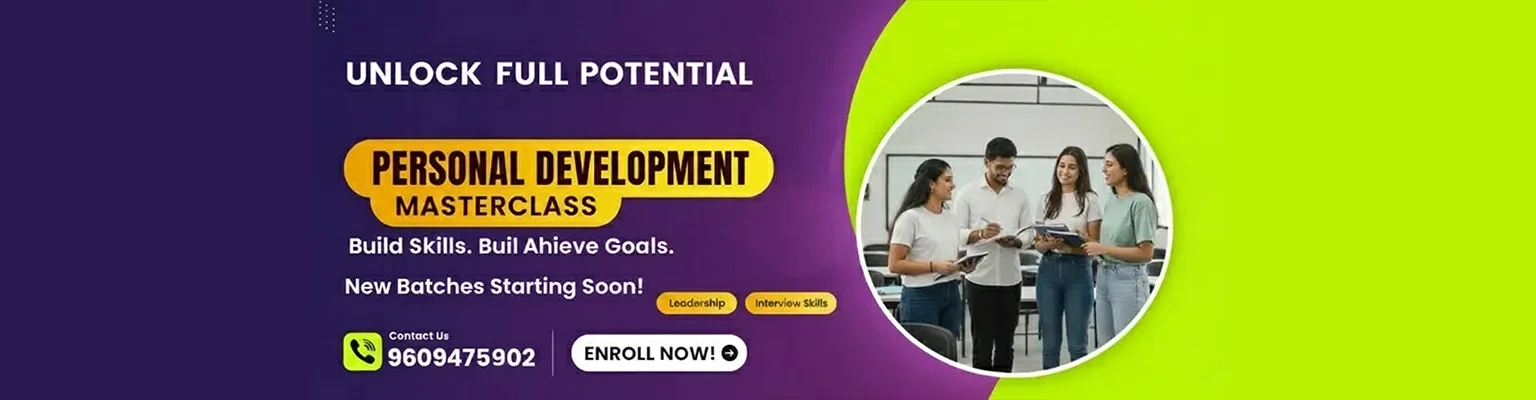 UNLOCK FULL POTENTIAL

PERSONAL DEVELOPMENT
MASTERCLASS

Build Skills. Buil Ahieve Goals.

New Batches Starting Soon!

Leadership

Interview Skills

Contact Us
9609475902

ENROLL NOW!